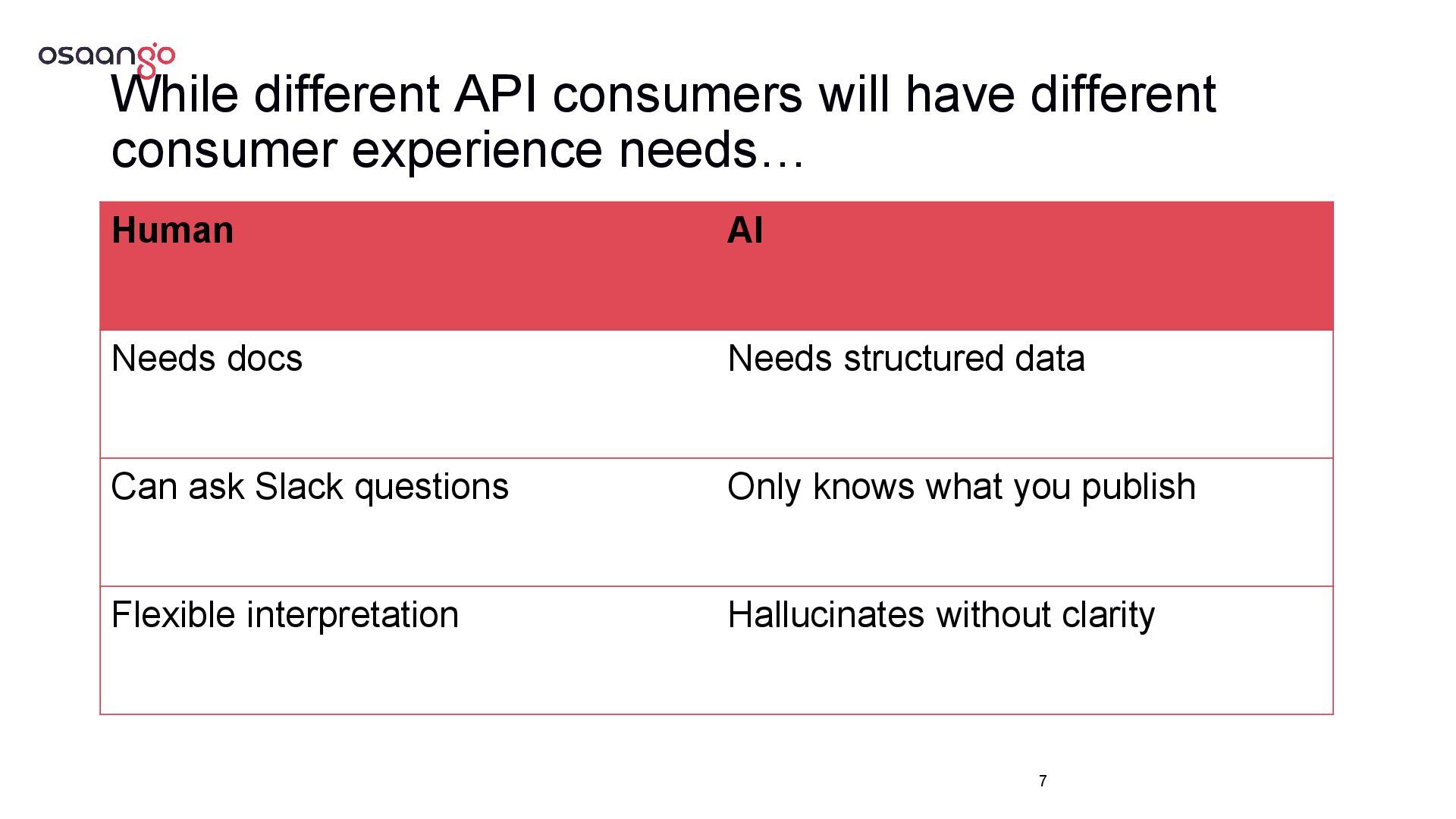 osaango

While different API consumers will have different consumer experience needs…

| Human | AI |
|---|---|
| Needs docs | Needs structured data |
| Can ask Slack questions | Only knows what you publish |
| Flexible interpretation | Hallucinates without clarity |

7